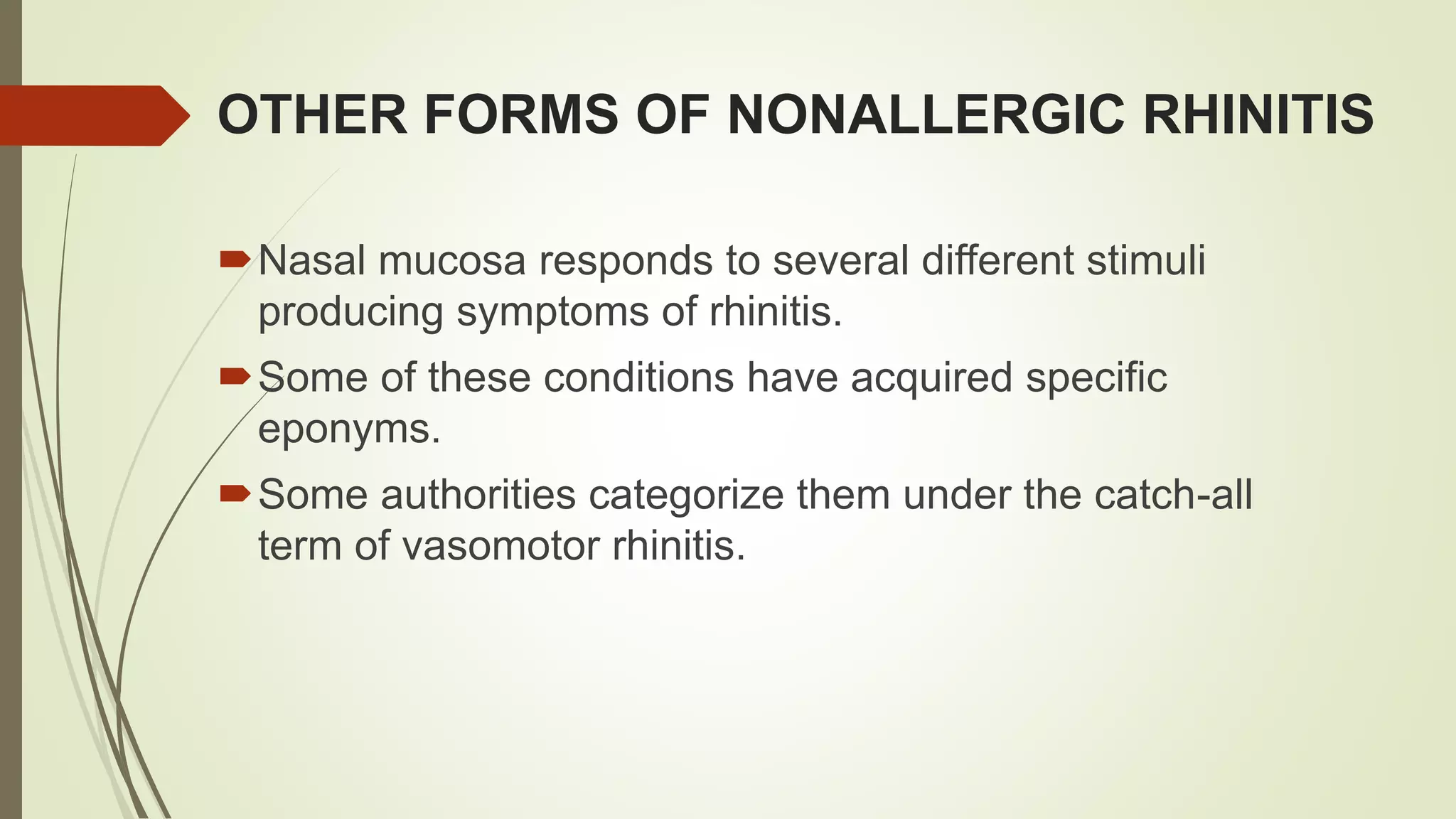 OTHER FORMS OF NONALLERGIC RHINITIS

Nasal mucosa responds to several different stimuli producing symptoms of rhinitis.

Some of these conditions have acquired specific eponyms.

Some authorities categorize them under the catch-all term of vasomotor rhinitis.